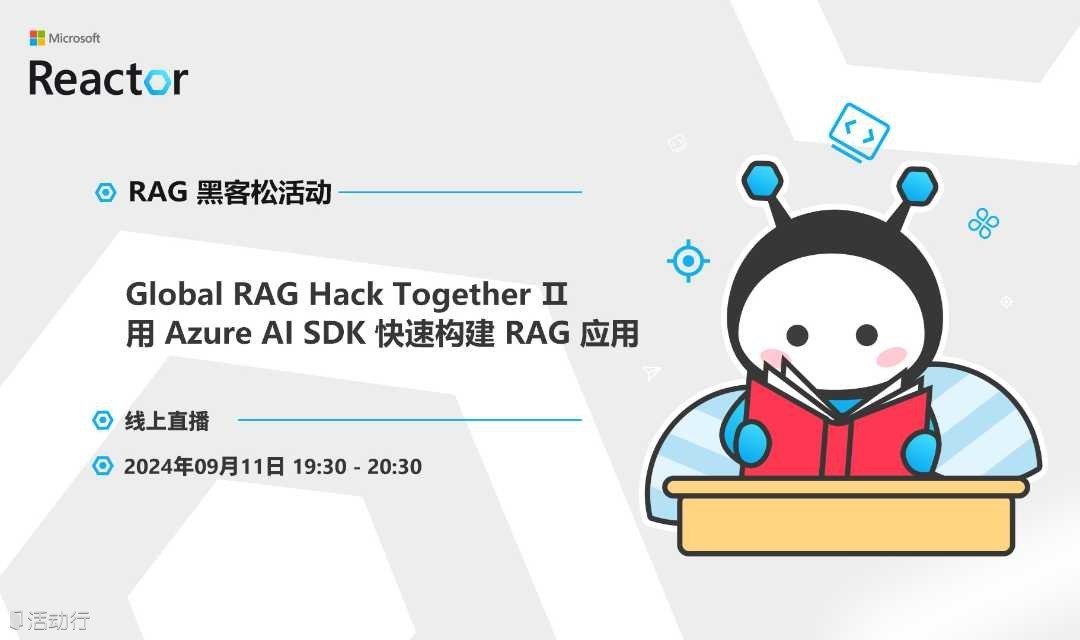 Microsoft
Reactor

RAG 黑客松活动

Global RAG Hack Together II
用 Azure AI SDK 快速构建 RAG 应用

线上直播

2024年09月11日 19:30 - 20:30

活动行